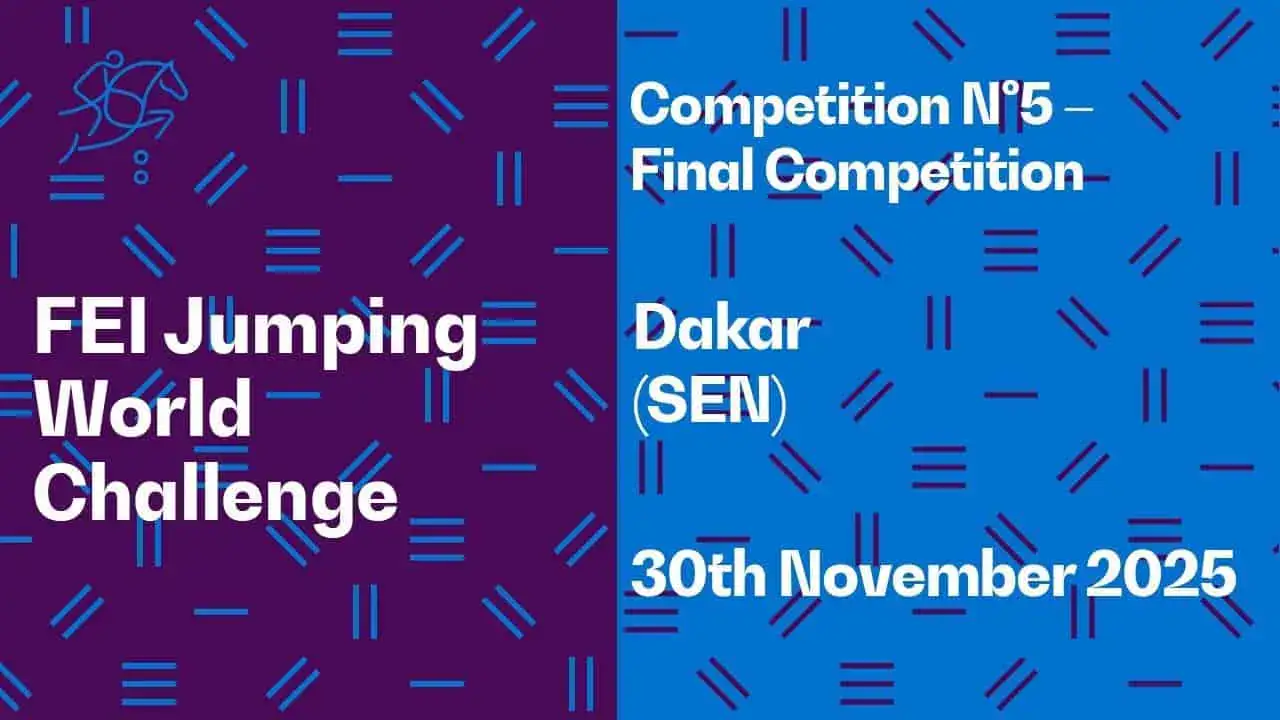 FEI Jumping World Challenge

Competition N°5 – Final Competition

Dakar (SEN)

30th November 2025